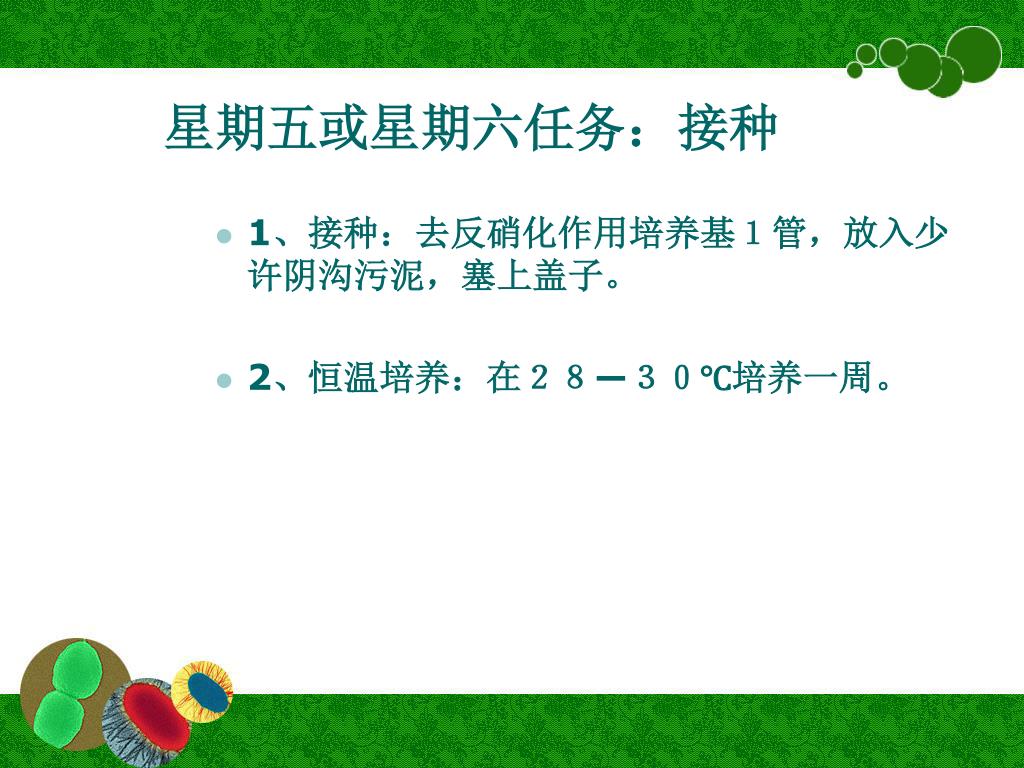 星期五或星期六任务：接种

1、接种：去反硝化作用培养基１管，放入少许阴沟污泥，塞上盖子。

2、恒温培养：在２８—３０℃培养一周。